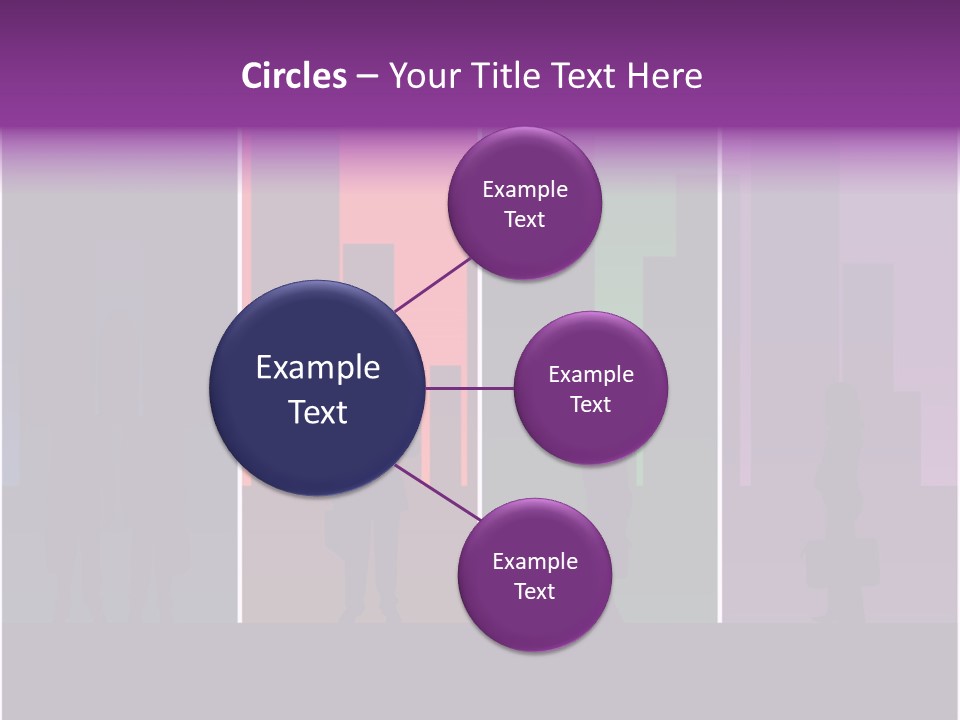 Circles – Your Title Text Here

Example Text

Example Text

Example Text

Example Text